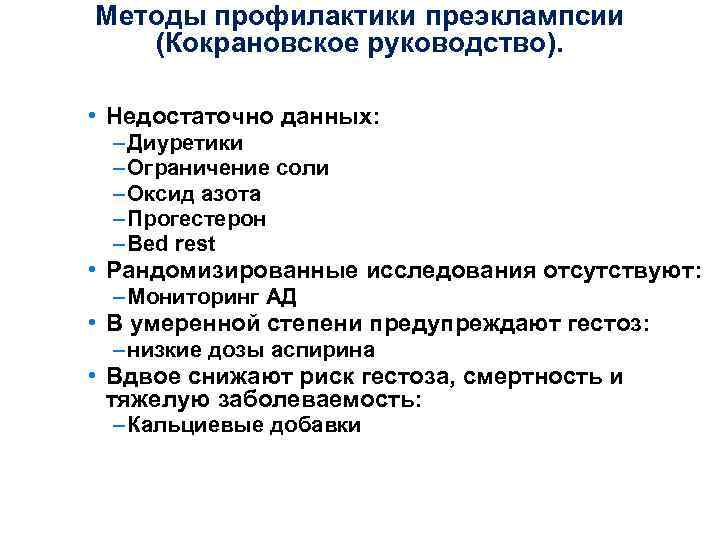 Методы профилактики преэклампсии (Кокрановское руководство).

• Недостаточно данных:
– Диуретики
– Ограничение соли
– Оксид азота
– Прогестерон
– Bed rest
• Рандомизированные исследования отсутствуют:
– Мониторинг АД
• В умеренной степени предупреждают гестоз:
– низкие дозы аспирина
• Вдвое снижают риск гестоза, смертность и тяжелую заболеваемость:
– Кальциевые добавки